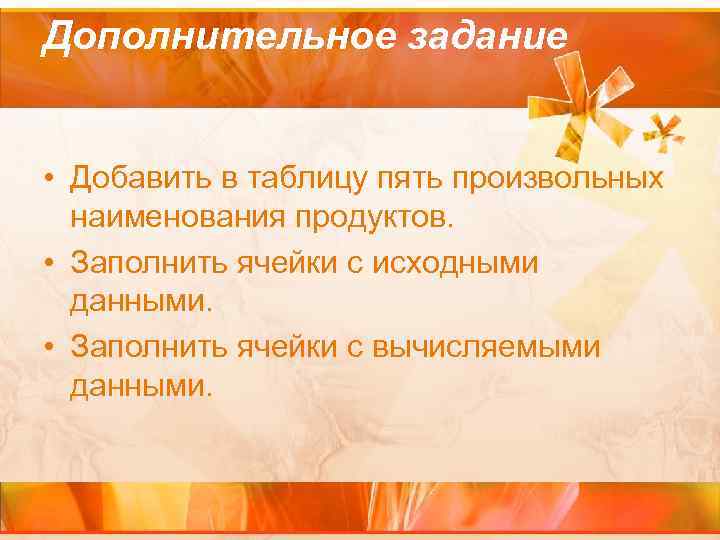 Дополнительное задание

• Добавить в таблицу пять произвольных наименования продуктов.

• Заполнить ячейки с исходными данными.

• Заполнить ячейки с вычисляемыми данными.